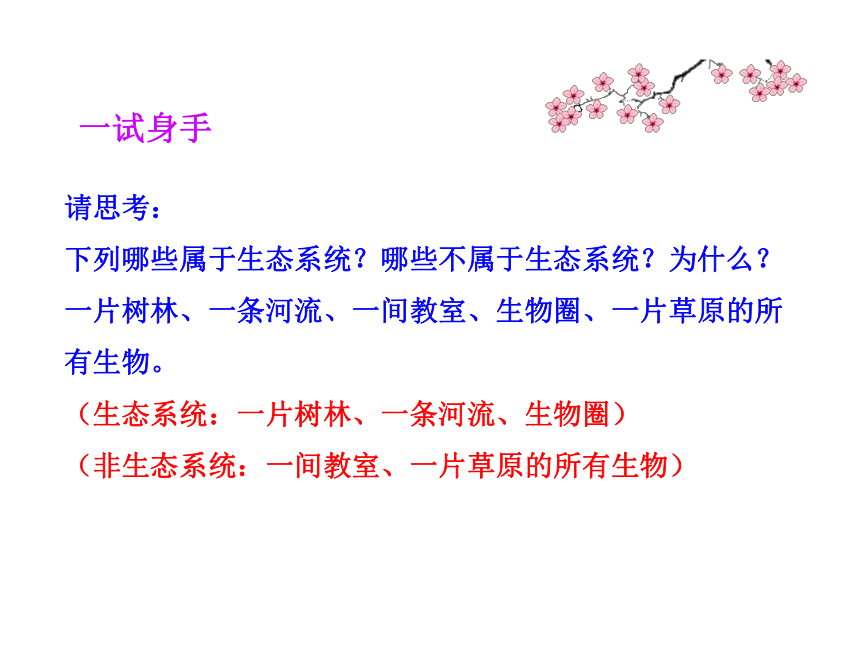 一试身手

请思考：
下列哪些属于生态系统？哪些不属于生态系统？为什么？
一片树林、一条河流、一间教室、生物圈、一片草原的所有生物。
（生态系统：一片树林、一条河流、生物圈）
（非生态系统：一间教室、一片草原的所有生物）